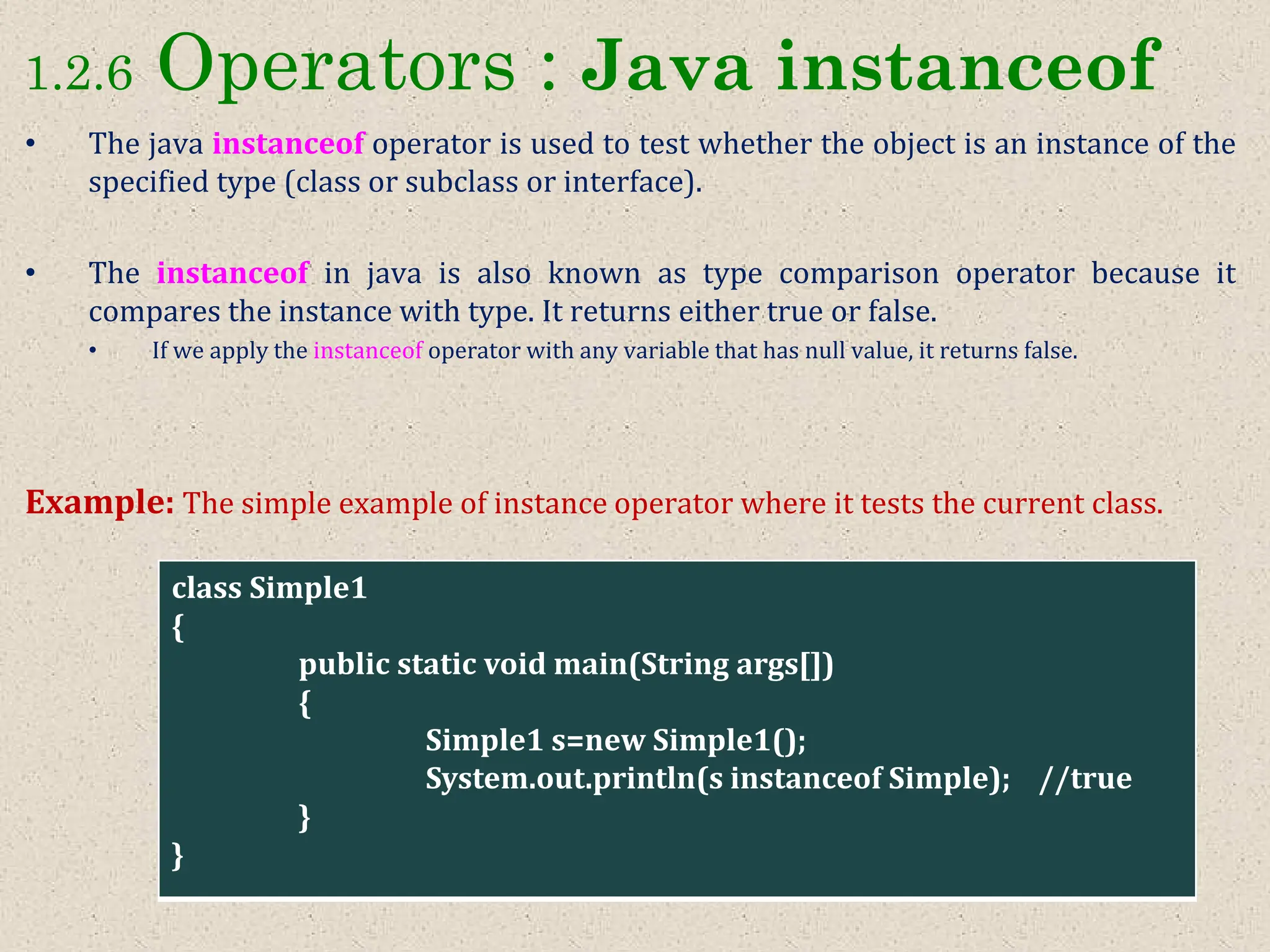 1.2.6 Operators : Java instanceof

• The java instanceof operator is used to test whether the object is an instance of the specified type (class or subclass or interface).

• The instanceof in java is also known as type comparison operator because it compares the instance with type. It returns either true or false.
  • If we apply the instanceof operator with any variable that has null value, it returns false.

Example: The simple example of instance operator where it tests the current class.

class Simple1
{
public static void main(String args[])
{
Simple1 s=new Simple1();
System.out.println(s instanceof Simple); //true
}
}